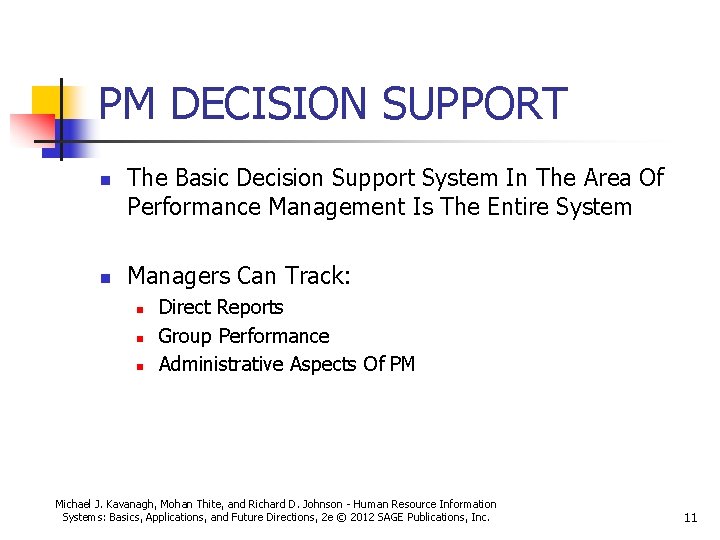 PM DECISION SUPPORT

- The Basic Decision Support System In The Area Of Performance Management Is The Entire System

- Managers Can Track:
  - Direct Reports
  - Group Performance
  - Administrative Aspects Of PM

Michael J. Kavanagh, Mohan Thite, and Richard D. Johnson - Human Resource Information Systems: Basics, Applications, and Future Directions, 2e © 2012 SAGE Publications, Inc.

11